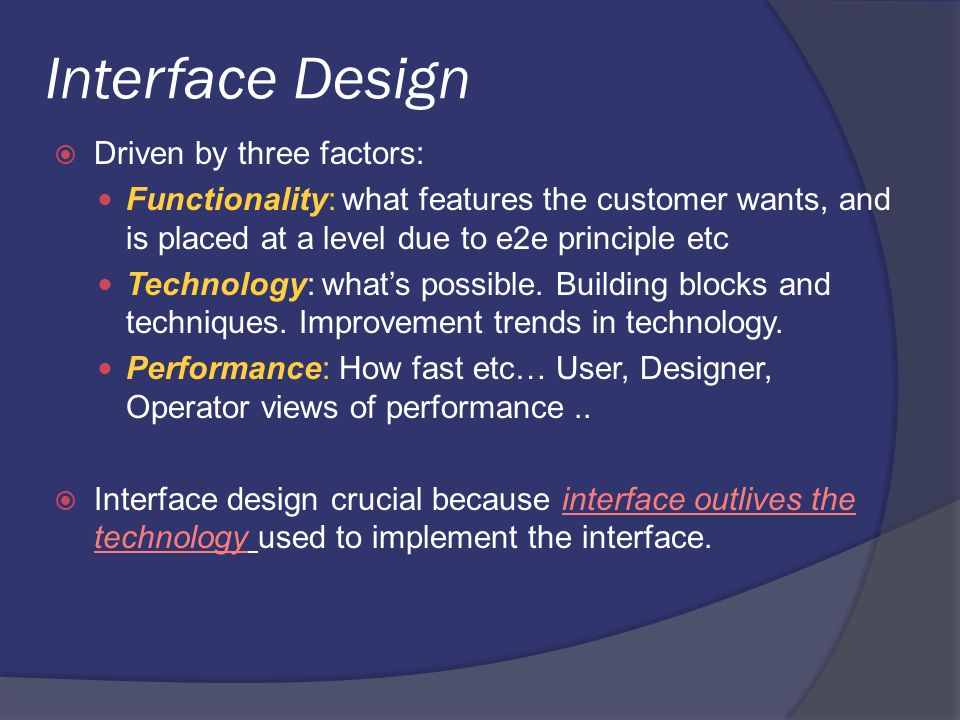 Interface Design

Driven by three factors:

Functionality: what features the customer wants, and is placed at a level due to e2e principle etc

Technology: what's possible. Building blocks and techniques. Improvement trends in technology.

Performance: How fast etc… User, Designer, Operator views of performance ..

Interface design crucial because interface outlives the technology used to implement the interface.